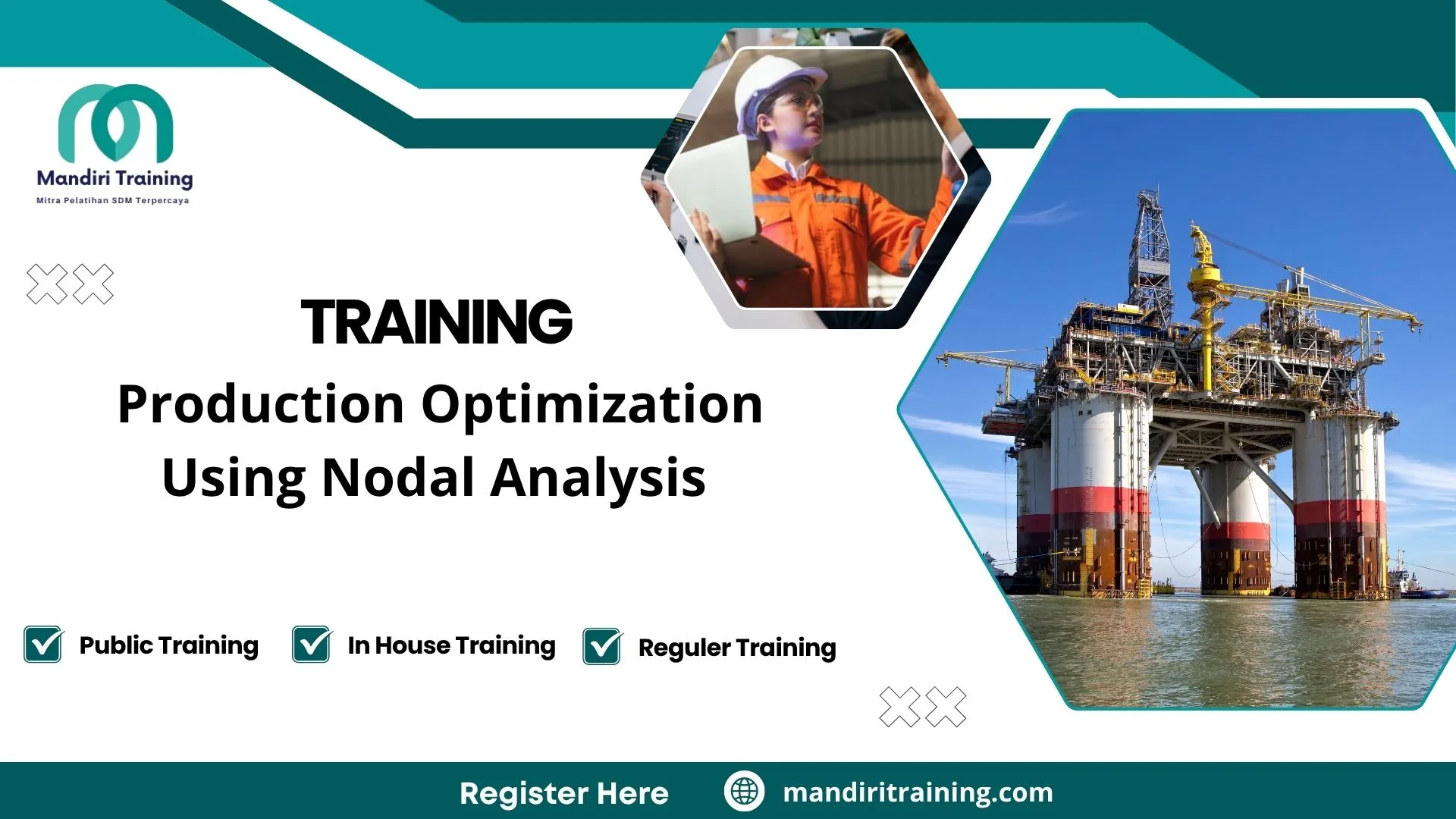 Mandiri Training
Mitra Pelatihan SDM Terpercaya

TRAINING
Production Optimization Using Nodal Analysis

Public Training
In House Training
Reguler Training

Register Here
mandiritraining.com